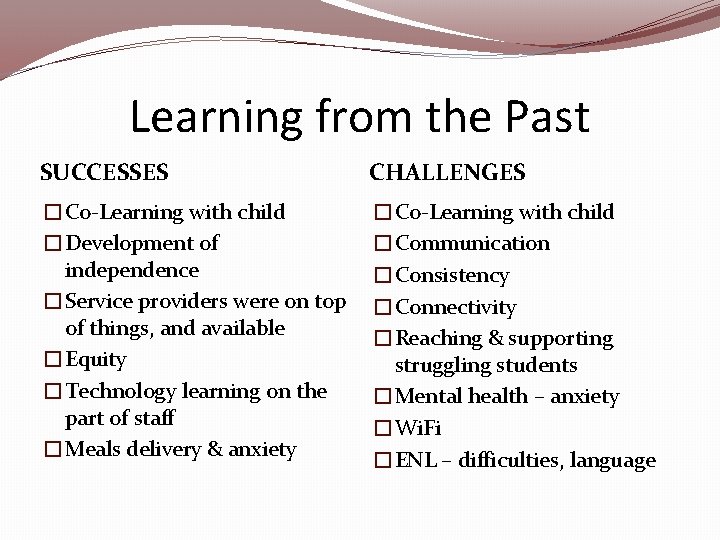 Learning from the Past

SUCCESSES

☐ Co-Learning with child
☐ Development of independence
☐ Service providers were on top of things, and available
☐ Equity
☐ Technology learning on the part of staff
☐ Meals delivery & anxiety

CHALLENGES

☐ Co-Learning with child
☐ Communication
☐ Consistency
☐ Connectivity
☐ Reaching & supporting struggling students
☐ Mental health – anxiety
☐ WiFi
☐ ENL – difficulties, language